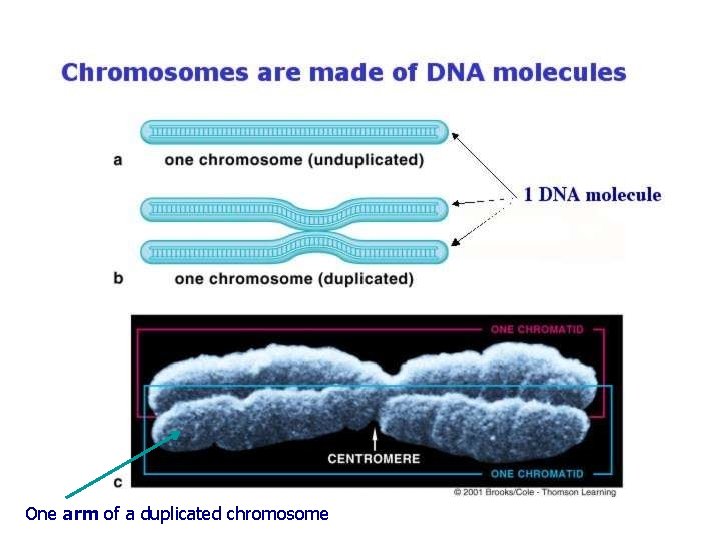 Chromosomes are made of DNA molecules

a one chromosome (unduplicated)

1 DNA molecule

b one chromosome (duplicated)

ONE CHROMATID

CENTROMERE

ONE CHROMATID

c

© 2001 Brooks/Cole - Thomson Learning

One arm of a duplicated chromosome